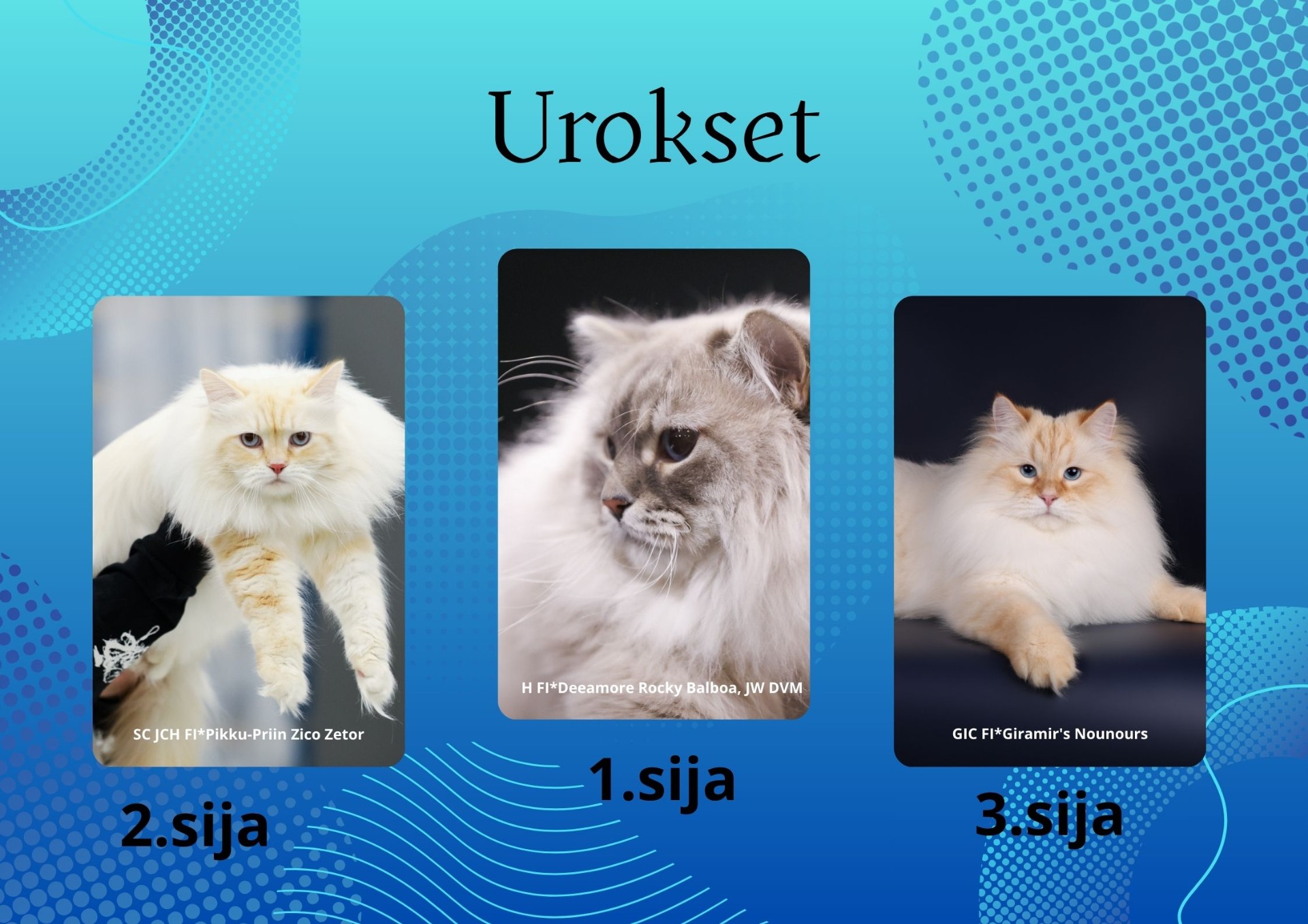 Urokset

SC JCH FI*Pikku-Priin Zico Zetor

2.sija

H FI*Deeamore Rocky Balboa, JW DVM

1.sija

GIC FI*Giramir's Nounours

3.sija